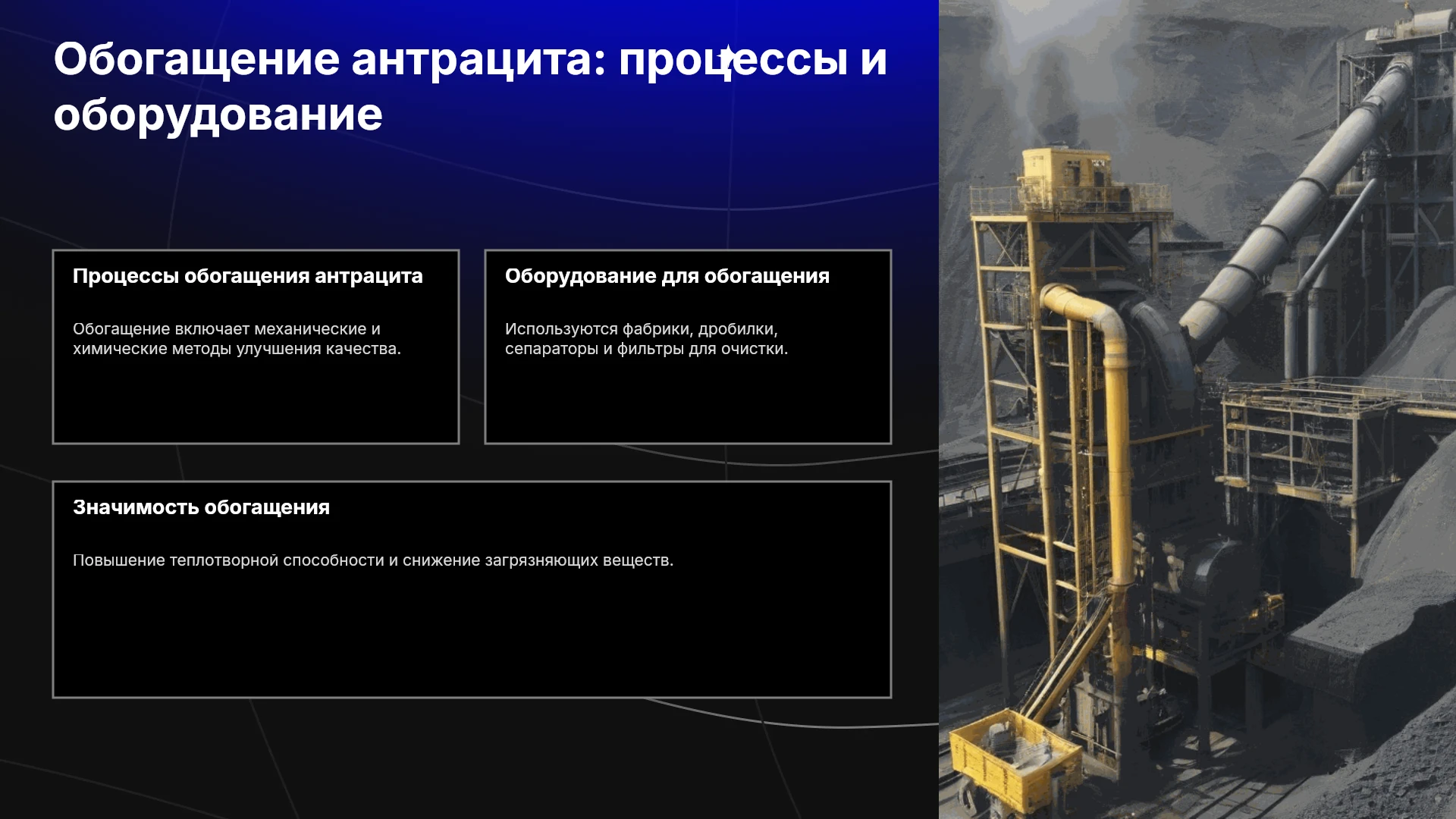 Обогащение антрацита: процессы и оборудование

Процессы обогащения антрацита

Обогащение включает механические и химические методы улучшения качества.

Оборудование для обогащения

Используются фабрики, дробилки, сепараторы и фильтры для очистки.

Значимость обогащения

Повышение теплотворной способности и снижение загрязняющих веществ.